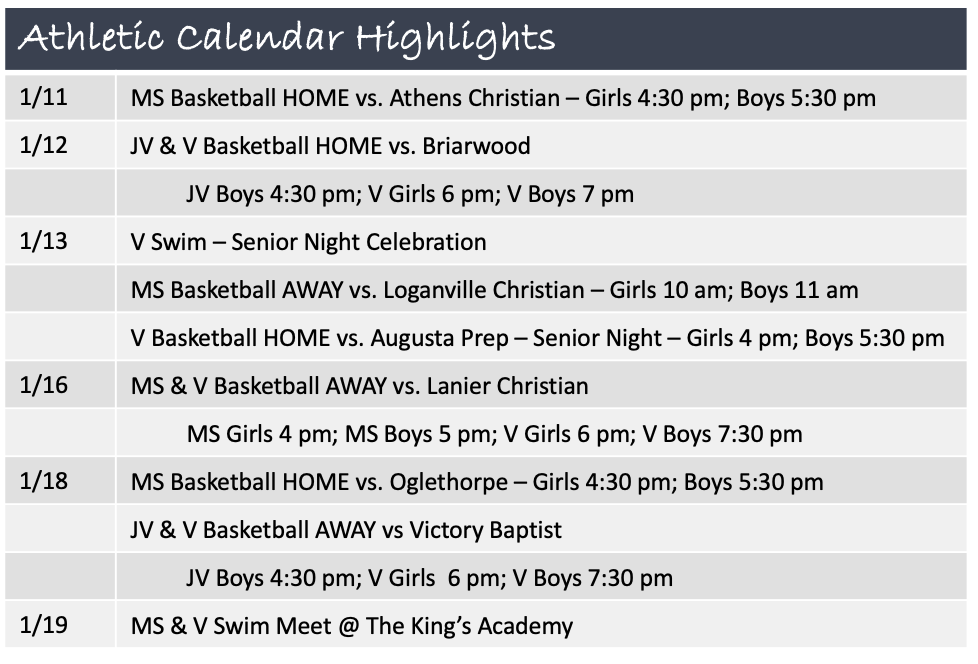 Athletic Calendar Highlights

| | |
|---|---|
| 1/11 | MS Basketball HOME vs. Athens Christian – Girls 4:30 pm; Boys 5:30 pm |
| 1/12 | JV & V Basketball HOME vs. Briarwood |
| | JV Boys 4:30 pm; V Girls 6 pm; V Boys 7 pm |
| 1/13 | V Swim – Senior Night Celebration |
| | MS Basketball AWAY vs. Loganville Christian – Girls 10 am; Boys 11 am |
| | V Basketball HOME vs. Augusta Prep – Senior Night – Girls 4 pm; Boys 5:30 pm |
| 1/16 | MS & V Basketball AWAY vs. Lanier Christian |
| | MS Girls 4 pm; MS Boys 5 pm; V Girls 6 pm; V Boys 7:30 pm |
| 1/18 | MS Basketball HOME vs. Oglethorpe – Girls 4:30 pm; Boys 5:30 pm |
| | JV & V Basketball AWAY vs Victory Baptist |
| | JV Boys 4:30 pm; V Girls 6 pm; V Boys 7:30 pm |
| 1/19 | MS & V Swim Meet @ The King's Academy |